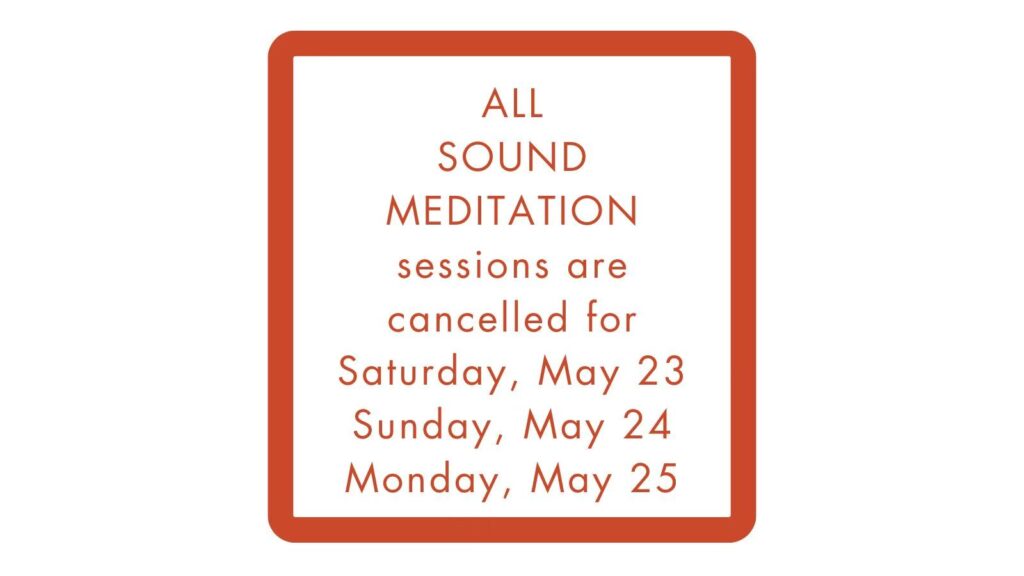 ALL SOUND MEDITATION sessions are cancelled for

Saturday, May 23
Sunday, May 24
Monday, May 25